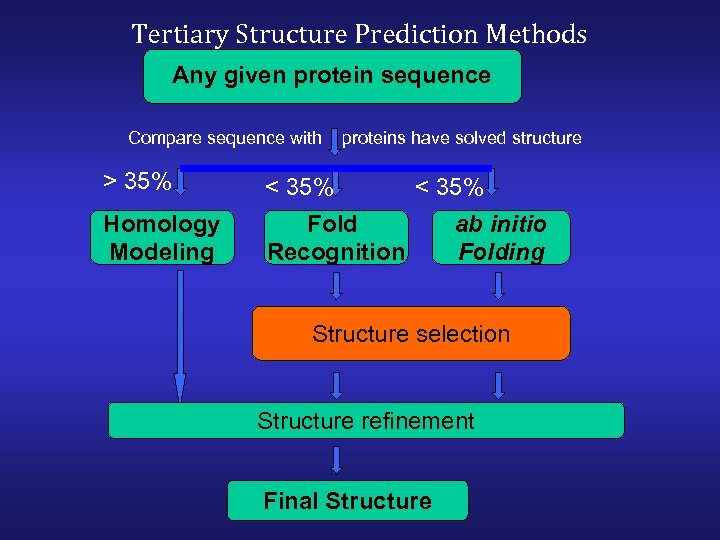 Tertiary Structure Prediction Methods

Any given protein sequence

Compare sequence with proteins have solved structure

> 35%

< 35%

< 35%

Homology Modeling

Fold Recognition

ab initio Folding

Structure selection

Structure refinement

Final Structure